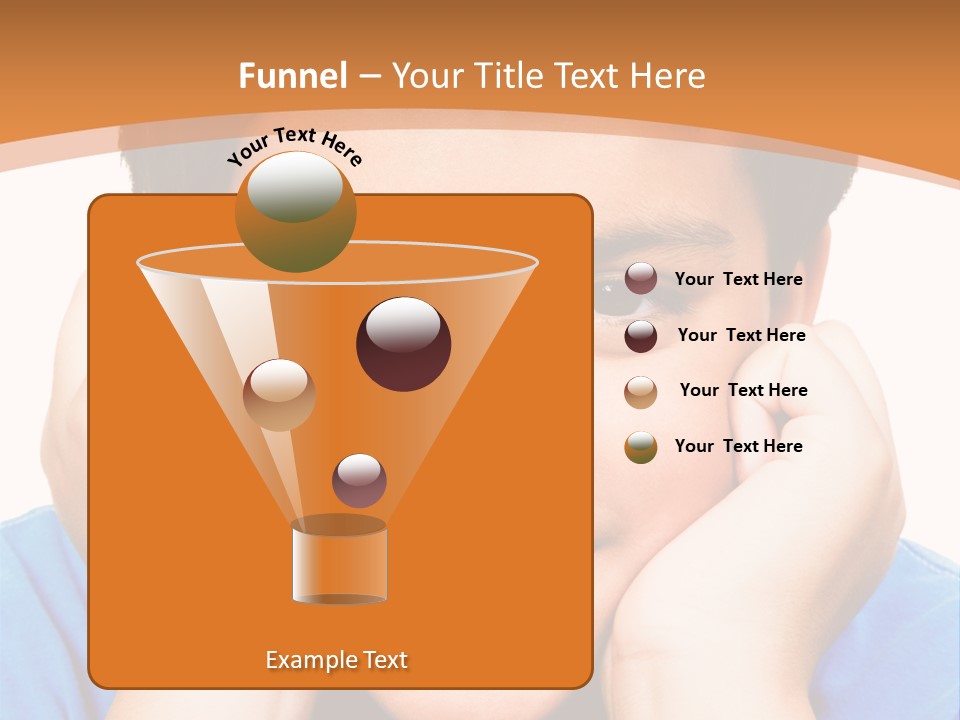 Funnel – Your Title Text Here

Your Text Here

Example Text

Your Text Here

Your Text Here

Your Text Here

Your Text Here